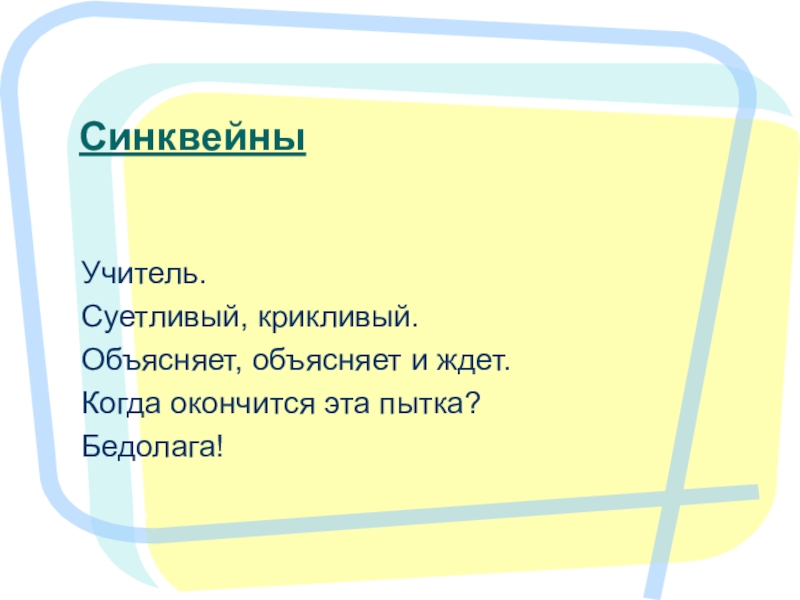 Синквейны

Учитель.
Суетливый, крикливый.
Объясняет, объясняет и ждет.
Когда окончится эта пытка?
Бедолага!